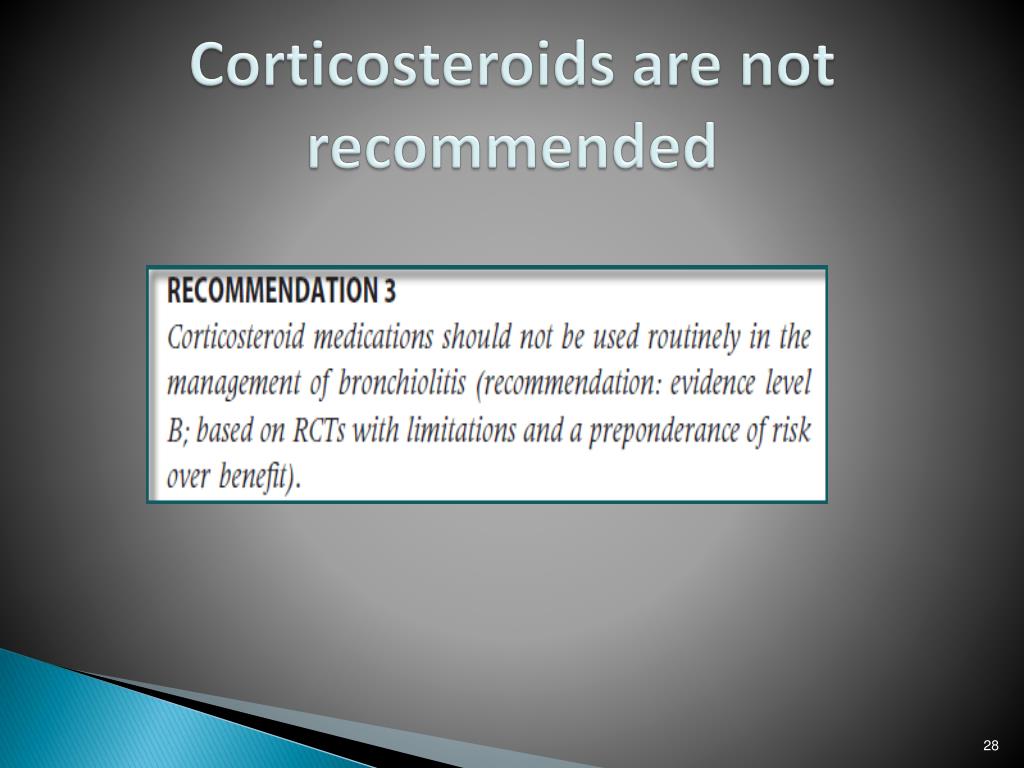 Corticosteroids are not recommended

RECOMMENDATION 3
Corticosteroid medications should not be used routinely in the management of bronchiolitis (recommendation: evidence level B; based on RCTs with limitations and a preponderance of risk over benefit).

28